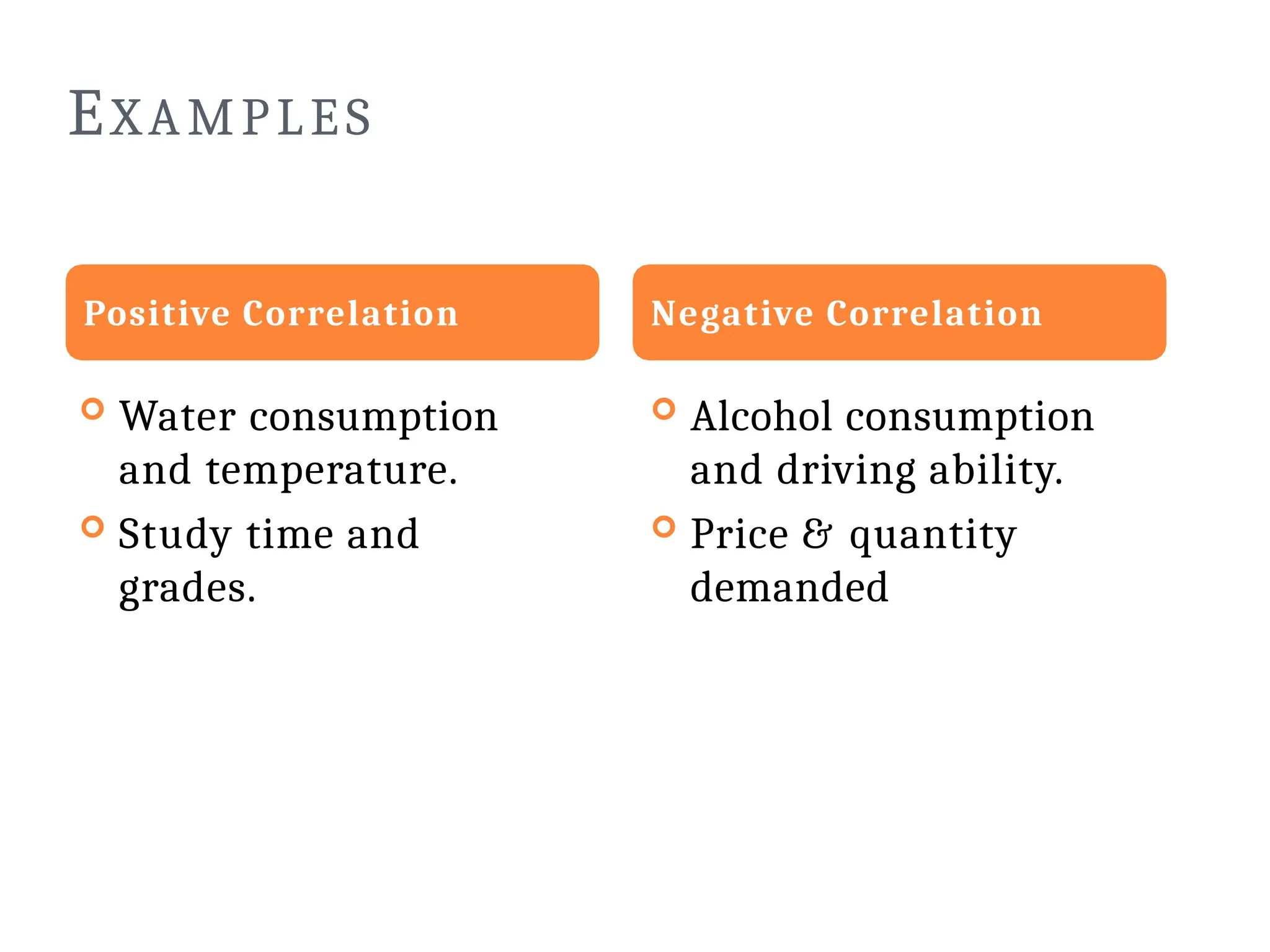 EXAMPLES

Positive Correlation

Water consumption and temperature.

Study time and grades.

Negative Correlation

Alcohol consumption and driving ability.

Price & quantity demanded